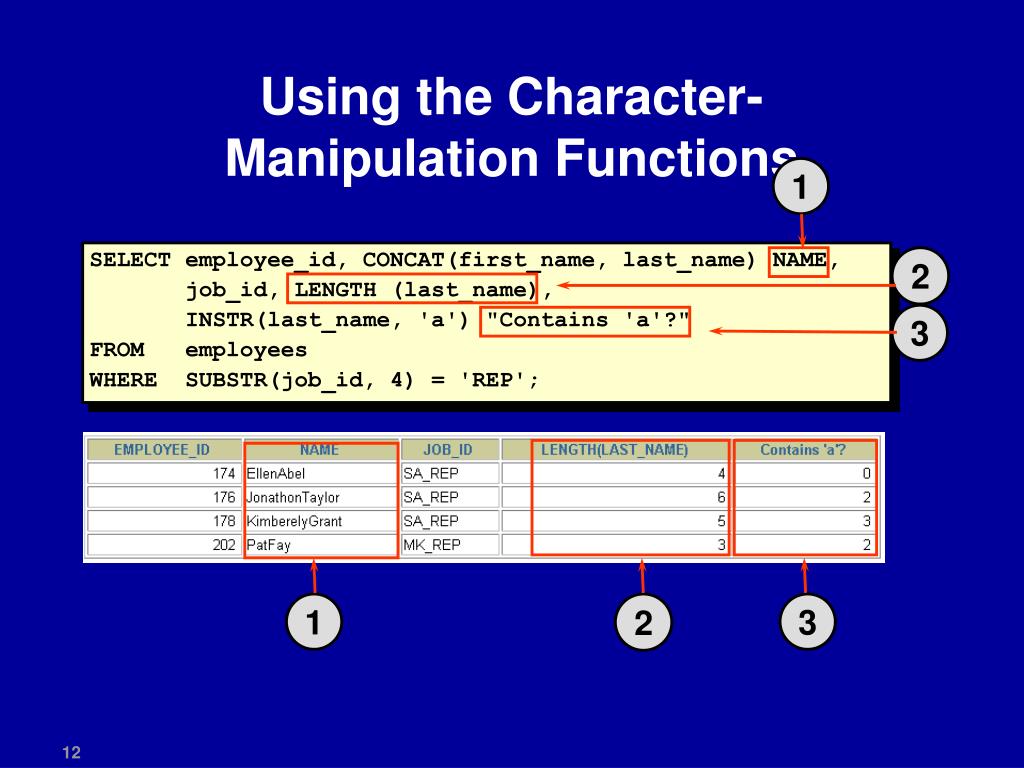 Using the Character-Manipulation Functions

1

SELECT employee_id, CONCAT(first_name, last_name) NAME,
       job_id, LENGTH (last_name),
       INSTR(last_name, 'a') "Contains 'a'?"
FROM   employees
WHERE  SUBSTR(job_id, 4) = 'REP';

2

3

| EMPLOYEE_ID | NAME | JOB_ID | LENGTH(LAST_NAME) | Contains 'a'? |
|---|---|---|---|---|
| 174 | EllenAbel | SA_REP | 4 | 0 |
| 176 | JonathonTaylor | SA_REP | 6 | 2 |
| 178 | KimberelyGrant | SA_REP | 5 | 3 |
| 202 | PatFay | MK_REP | 3 | 2 |

1

2

3

12